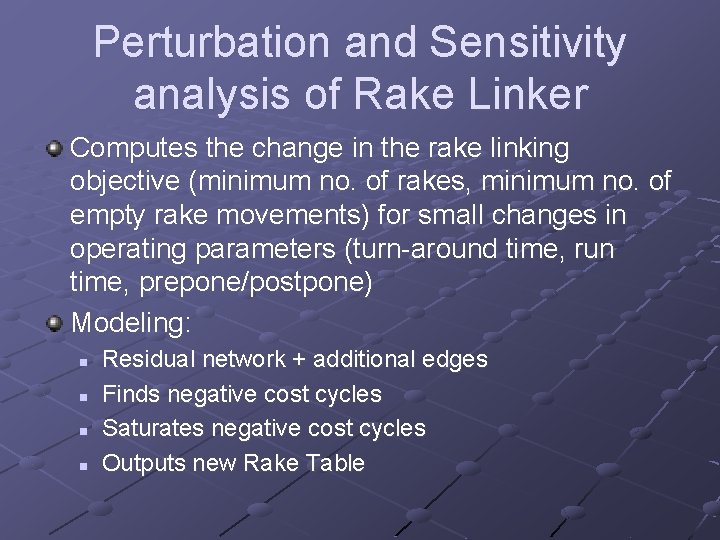 Perturbation and Sensitivity analysis of Rake Linker

Computes the change in the rake linking objective (minimum no. of rakes, minimum no. of empty rake movements) for small changes in operating parameters (turn-around time, run time, prepone/postpone)

Modeling:

Residual network + additional edges

Finds negative cost cycles

Saturates negative cost cycles

Outputs new Rake Table